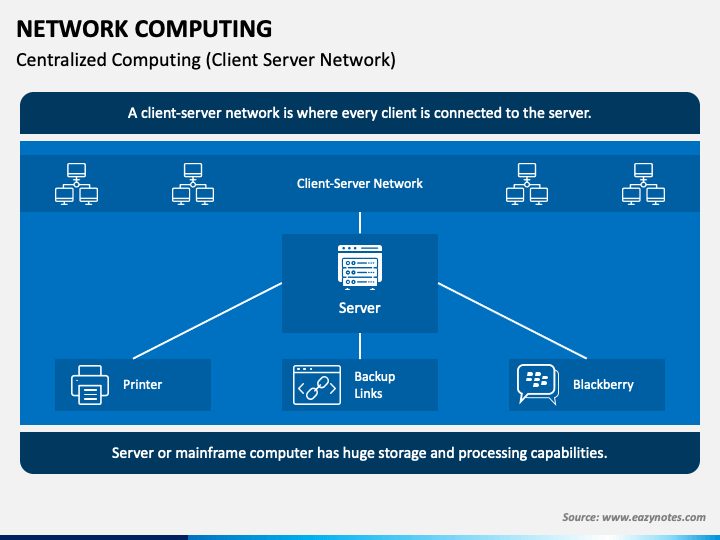 NETWORK COMPUTING

Centralized Computing (Client Server Network)

A client-server network is where every client is connected to the server.

Client-Server Network

Server

Printer

Backup Links

Blackberry

Server or mainframe computer has huge storage and processing capabilities.

Source: www.eazynotes.com